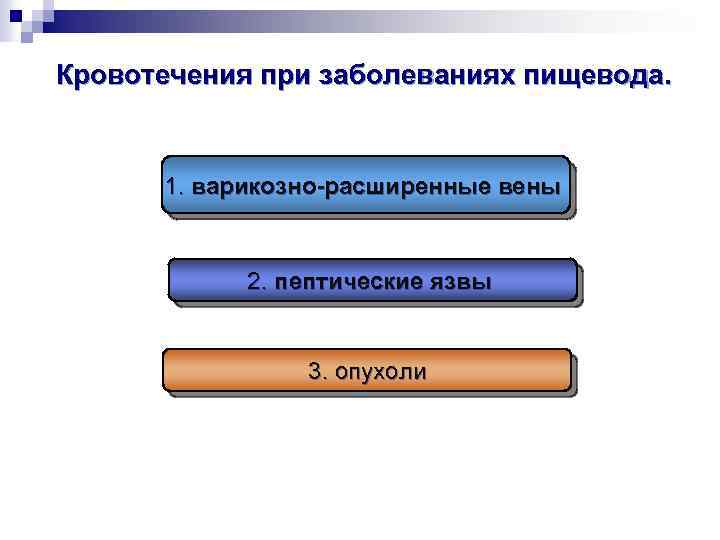 Кровотечения при заболеваниях пищевода.

1. варикозно-расширенные вены

2. пептические язвы

3. опухоли